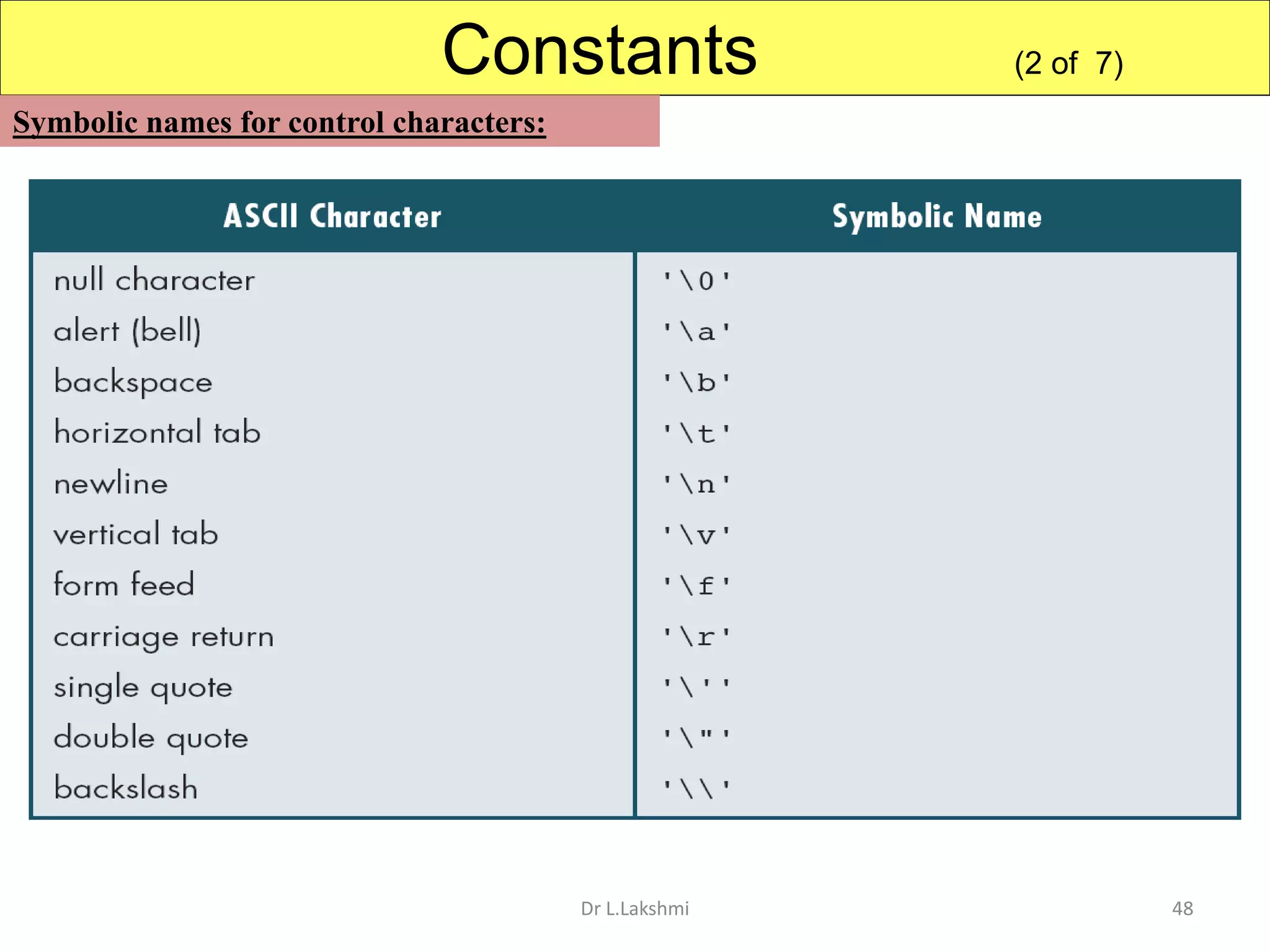 Constants (2 of 7)

Symbolic names for control characters:

| ASCII Character | Symbolic Name |
|---|---|
| null character | '\0' |
| alert (bell) | '\a' |
| backspace | '\b' |
| horizontal tab | '\t' |
| newline | '\n' |
| vertical tab | '\v' |
| form feed | '\f' |
| carriage return | '\r' |
| single quote | '\'' |
| double quote | '\"' |
| backslash | '\\' |

Dr L.Lakshmi

48